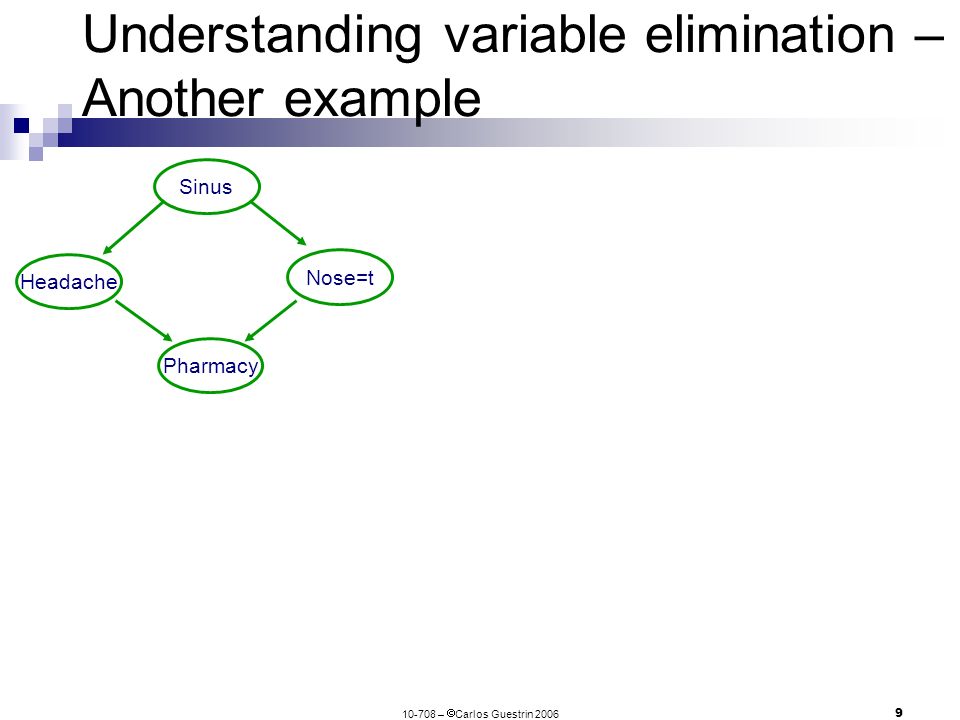 Understanding variable elimination – Another example

Sinus

Headache

Nose=t

Pharmacy

10-708 – ©Carlos Guestrin 2006

9